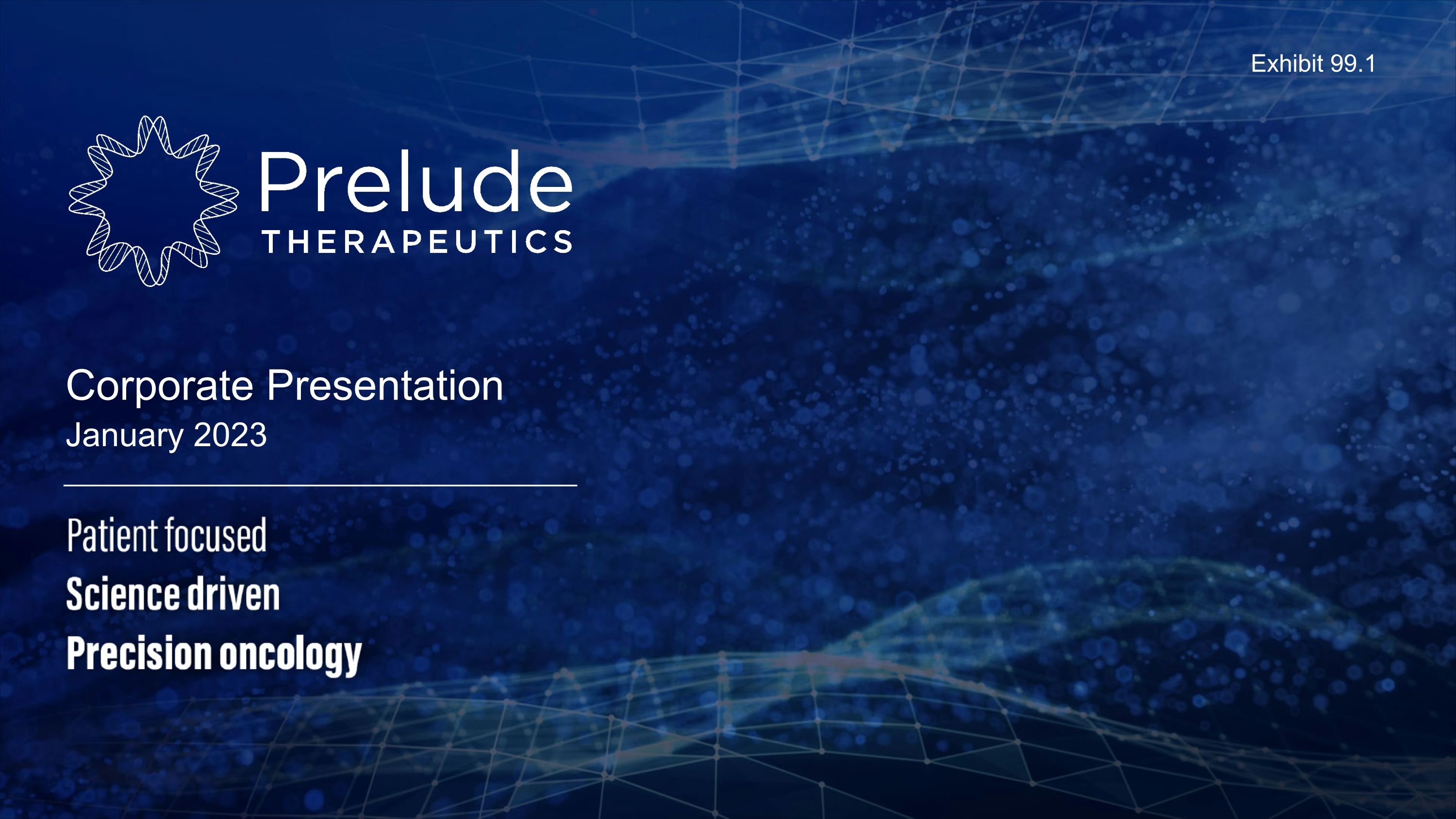 Exhibit 99.1

Prelude
THERAPEUTICS

Corporate Presentation
January 2023

Patient focused
Science driven
Precision oncology